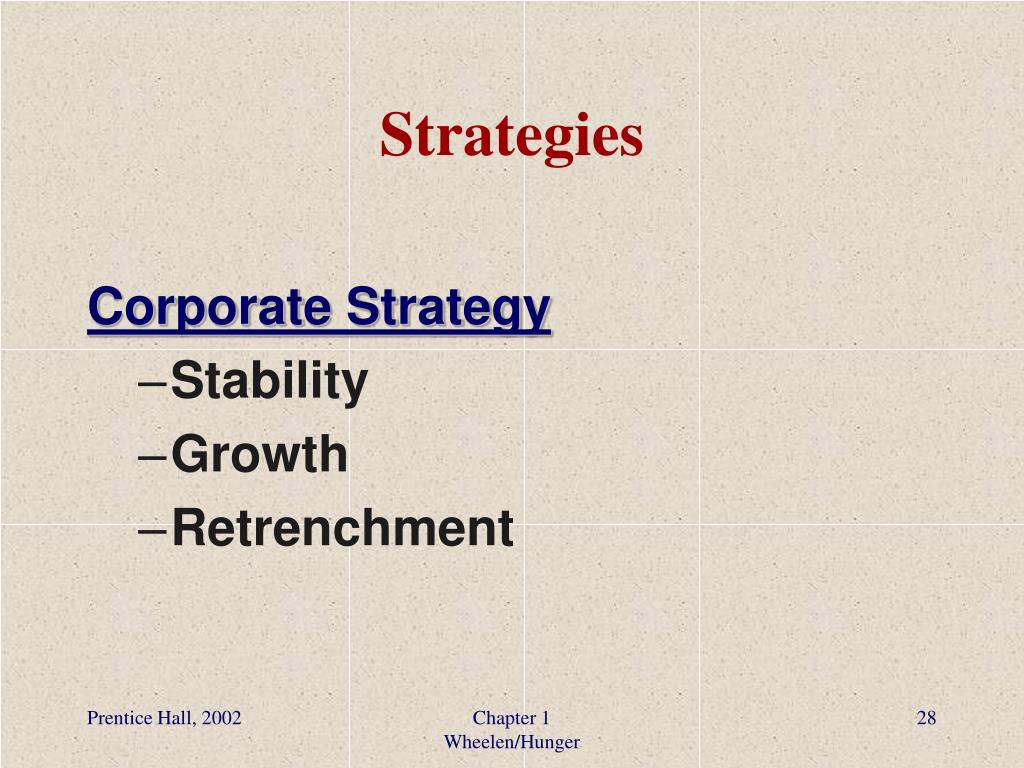 Strategies

Corporate Strategy

–Stability

–Growth

–Retrenchment

Prentice Hall, 2002

Chapter 1
Wheelen/Hunger

28